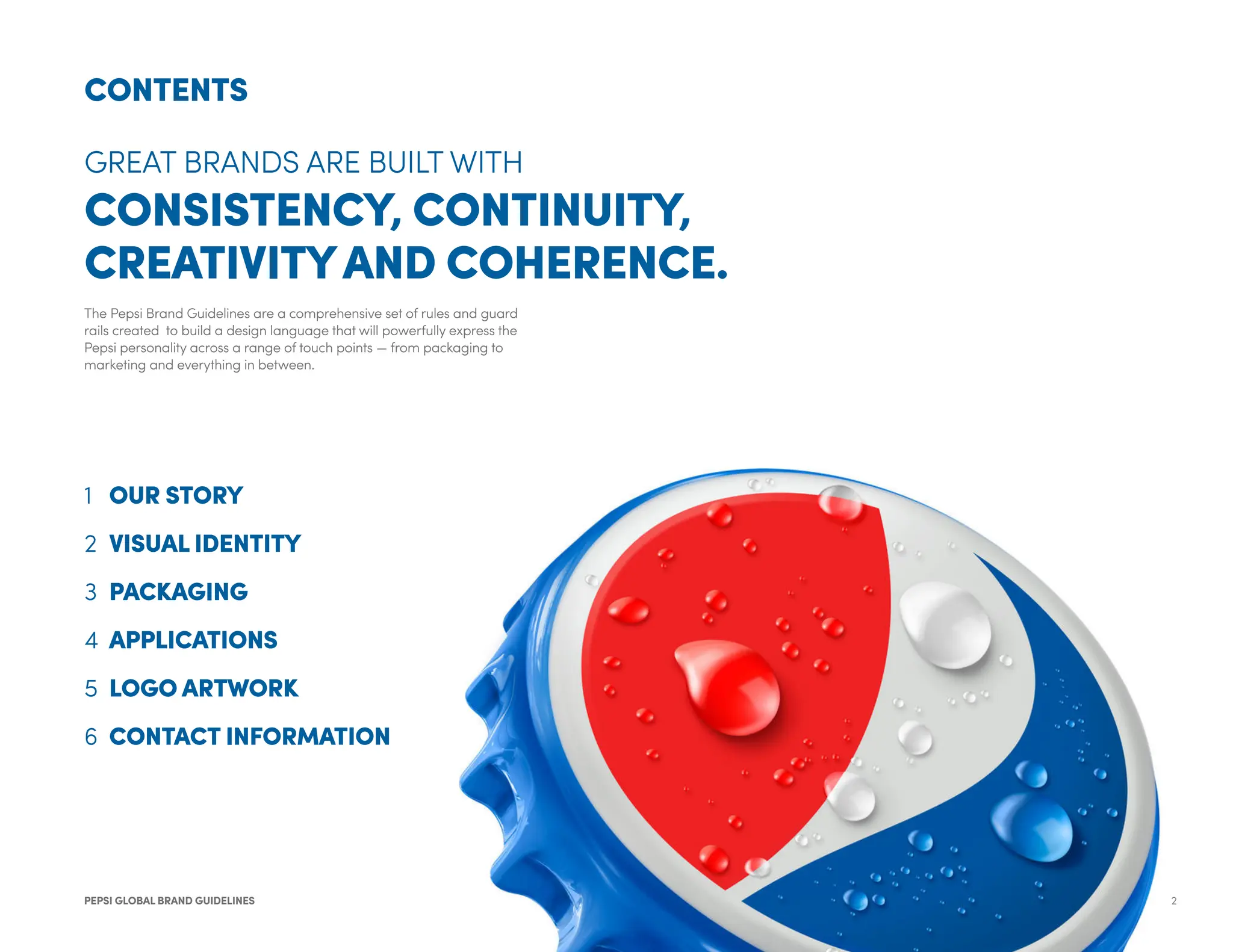 CONTENTS

GREAT BRANDS ARE BUILT WITH
CONSISTENCY, CONTINUITY, CREATIVITY AND COHERENCE.

The Pepsi Brand Guidelines are a comprehensive set of rules and guard rails created to build a design language that will powerfully express the Pepsi personality across a range of touch points — from packaging to marketing and everything in between.

1 OUR STORY
2 VISUAL IDENTITY
3 PACKAGING
4 APPLICATIONS
5 LOGO ARTWORK
6 CONTACT INFORMATION

PEPSI GLOBAL BRAND GUIDELINES

2